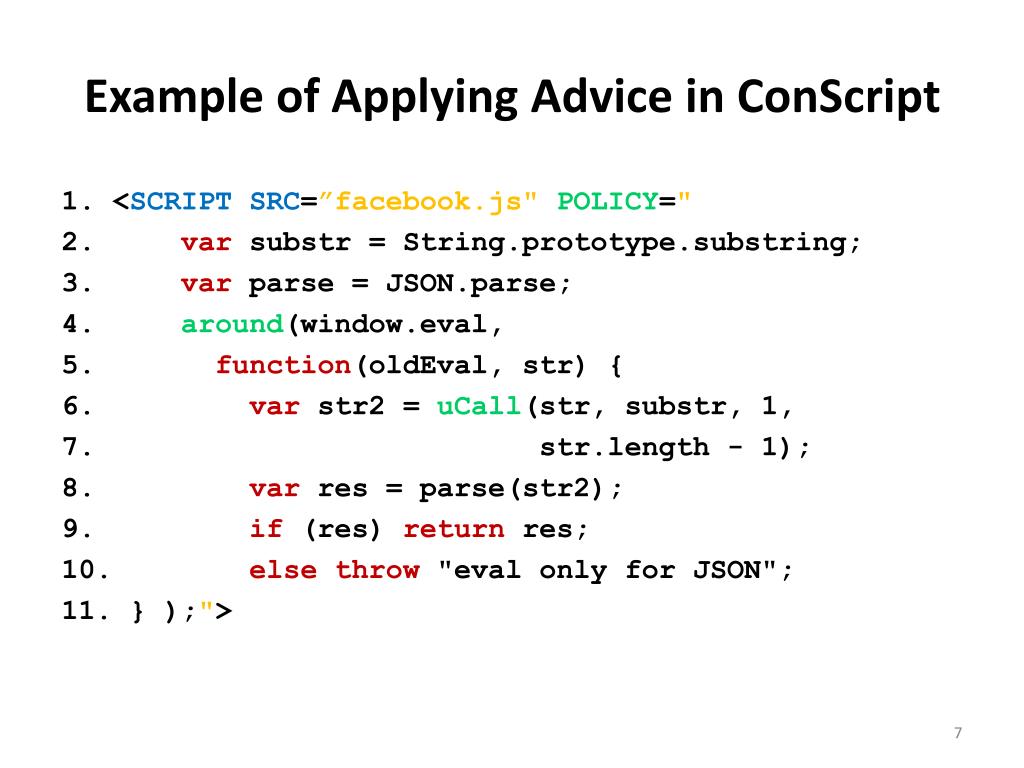 Example of Applying Advice in ConScript

1. <SCRIPT SRC=”facebook.js" POLICY="
2.     var substr = String.prototype.substring;
3.     var parse = JSON.parse;
4.     around(window.eval,
5.       function(oldEval, str) {
6.         var str2 = uCall(str, substr, 1,
7.                          str.length - 1);
8.         var res = parse(str2);
9.         if (res) return res;
10.        else throw "eval only for JSON";
11. } );">

7